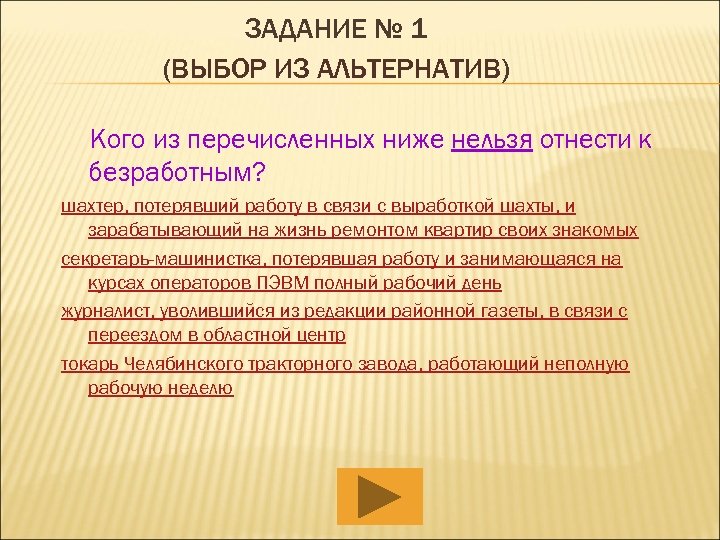 ЗАДАНИЕ № 1
(ВЫБОР ИЗ АЛЬТЕРНАТИВ)

Кого из перечисленных ниже нельзя отнести к безработным?

шахтер, потерявший работу в связи с выработкой шахты, и зарабатывающий на жизнь ремонтом квартир своих знакомых

секретарь-машинистка, потерявшая работу и занимающаяся на курсах операторов ПЭВМ полный рабочий день

журналист, уволившийся из редакции районной газеты, в связи с переездом в областной центр

токарь Челябинского тракторного завода, работающий неполную рабочую неделю